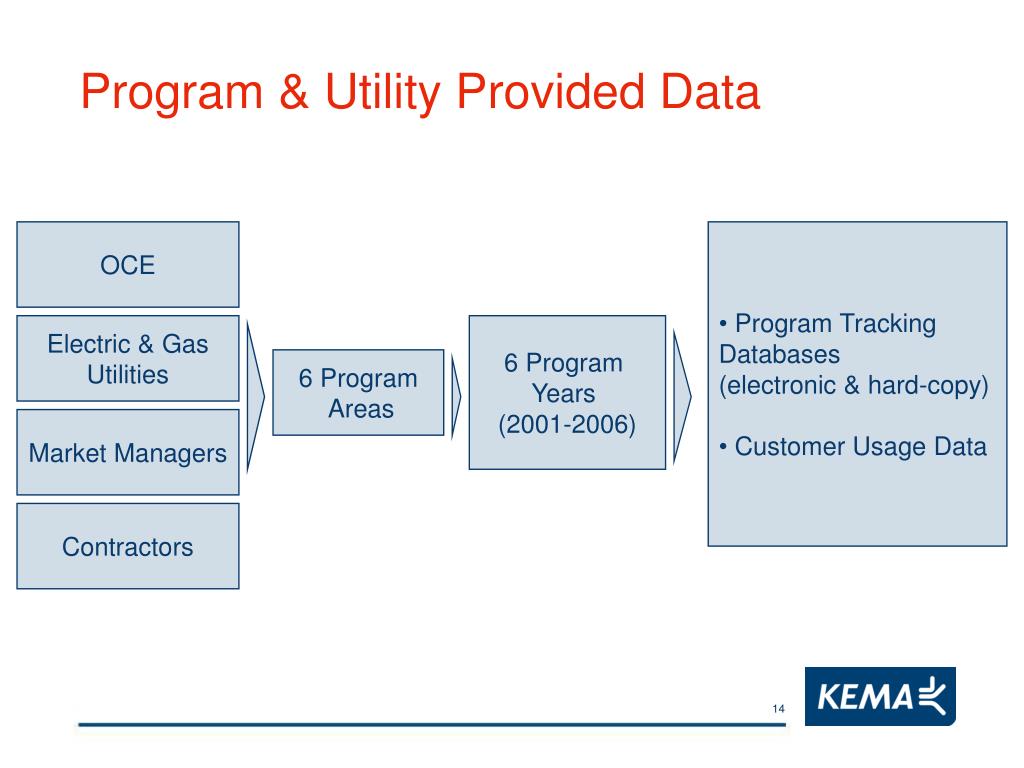 Program & Utility Provided Data

OCE

Electric & Gas Utilities

Market Managers

Contractors

6 Program Areas

6 Program Years (2001-2006)

• Program Tracking Databases (electronic & hard-copy)

• Customer Usage Data

14

KEMA